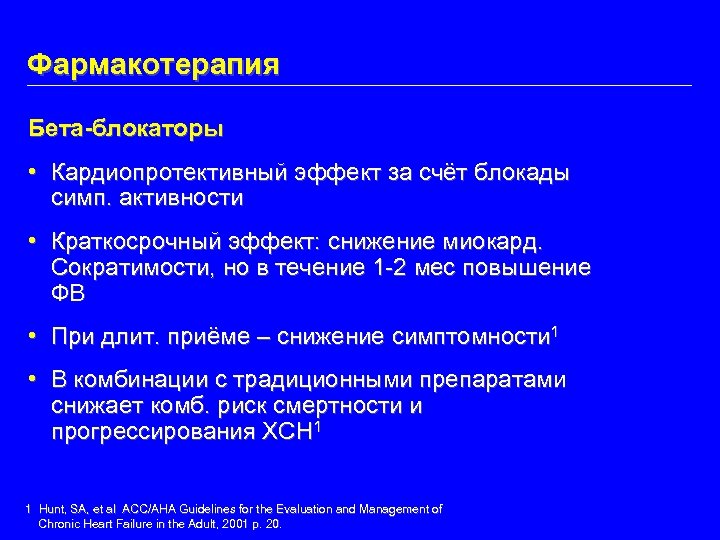 Фармакотерапия

Бета-блокаторы

• Кардиопротективный эффект за счёт блокады симп. активности

• Краткосрочный эффект: снижение миокард. Сократимости, но в течение 1-2 мес повышение ФВ

• При длит. приёме – снижение симптомности$^1$

• В комбинации с традиционными препаратами снижает комб. риск смертности и прогрессирования ХСН$^1$

1 Hunt, SA, et al ACC/AHA Guidelines for the Evaluation and Management of Chronic Heart Failure in the Adult, 2001 p. 20.